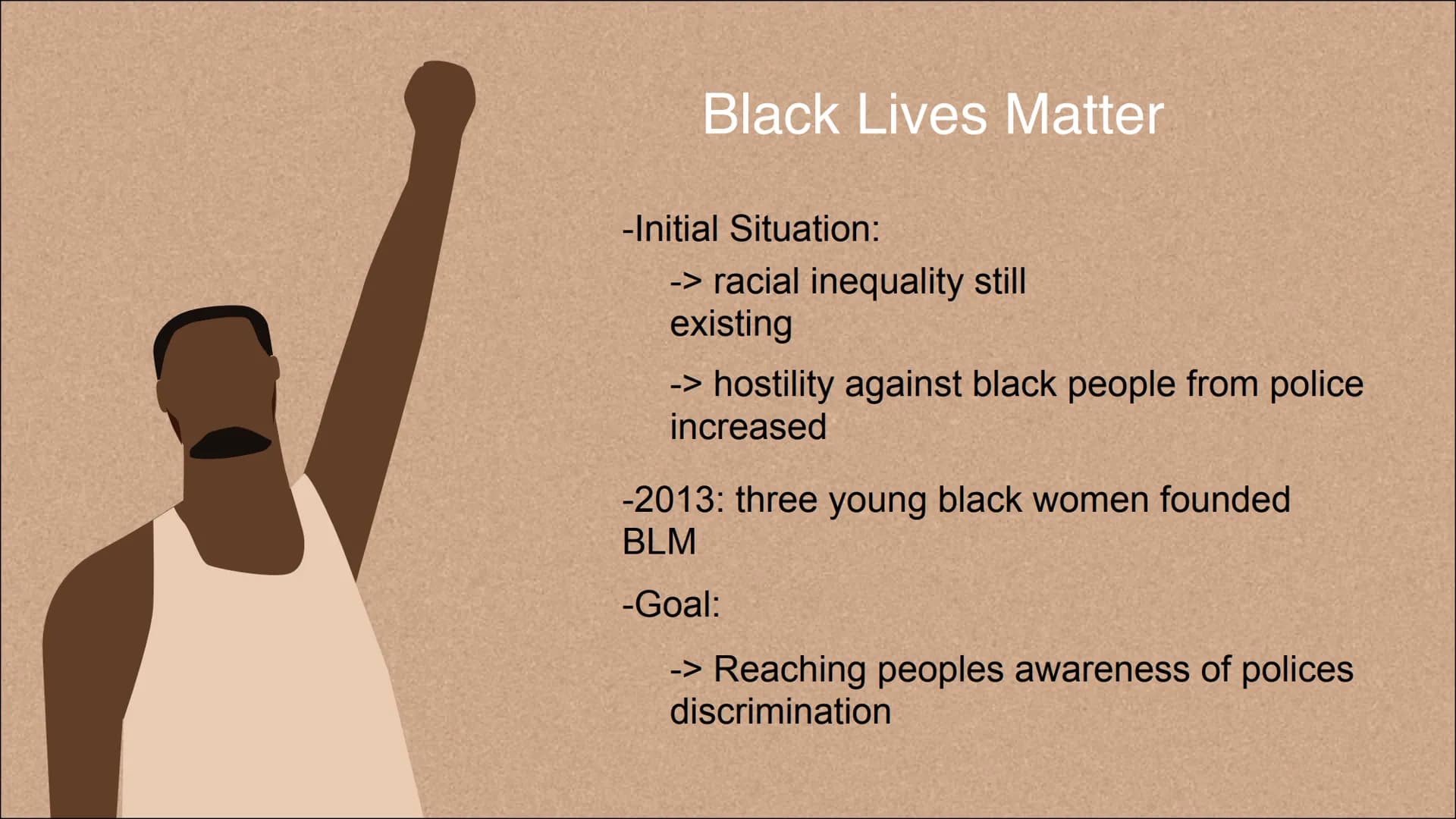 Black Lives Matter

-Initial Situation:

-> racial inequality still existing

-> hostility against black people from police increased

-2013: three young black women founded BLM

-Goal:

-> Reaching peoples awareness of polices discrimination